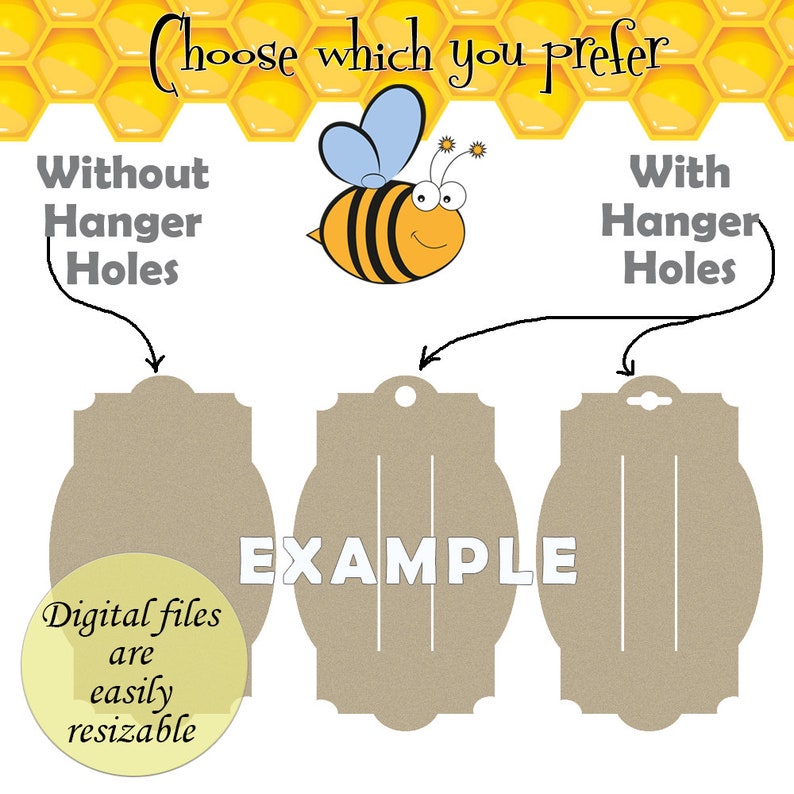 Choose which you prefer

Without Hanger Holes

With Hanger Holes

EXAMPLE

Digital files are easily resizable